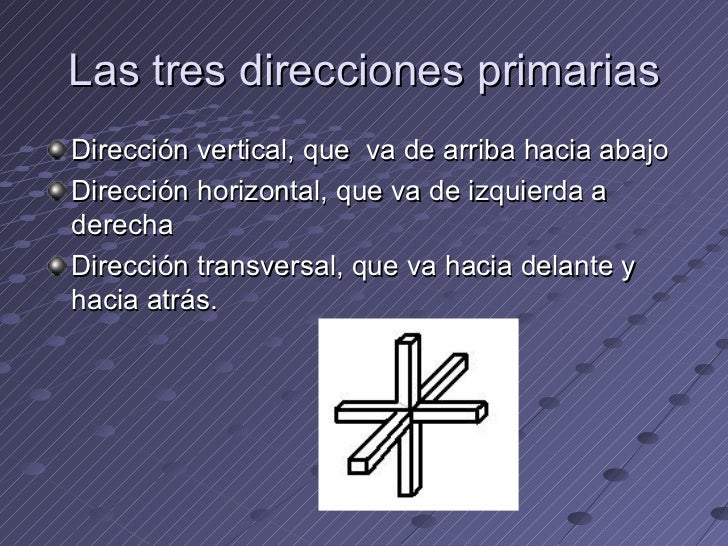 Las tres direcciones primarias

Dirección vertical, que va de arriba hacia abajo

Dirección horizontal, que va de izquierda a derecha

Dirección transversal, que va hacia delante y hacia atrás.